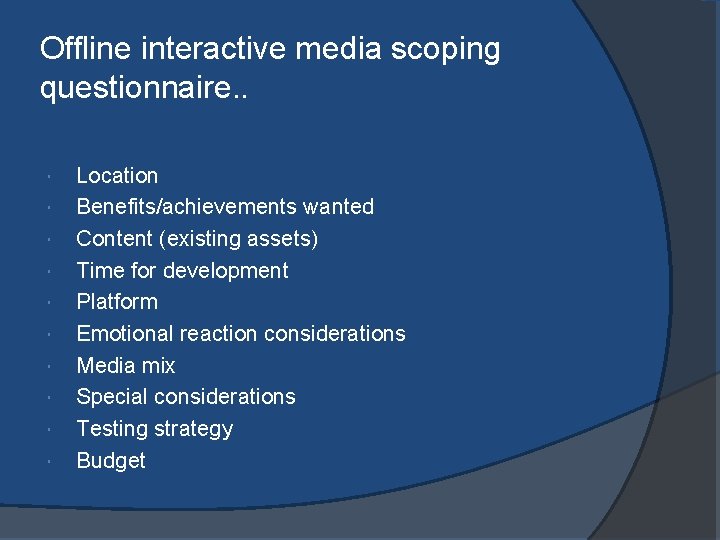 Offline interactive media scoping questionnaire..

- Location
- Benefits/achievements wanted
- Content (existing assets)
- Time for development
- Platform
- Emotional reaction considerations
- Media mix
- Special considerations
- Testing strategy
- Budget